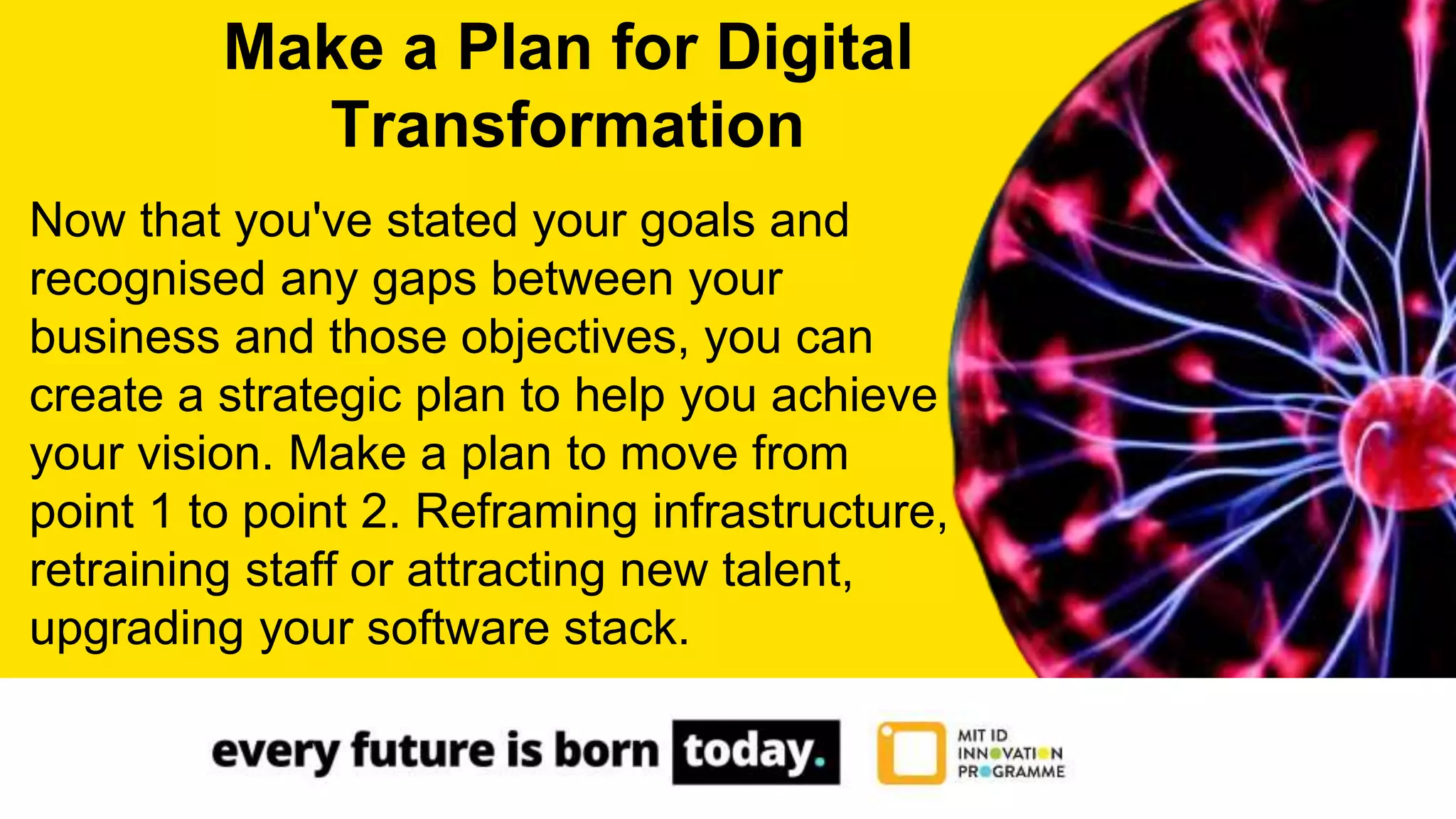 Make a Plan for Digital Transformation

Now that you've stated your goals and recognised any gaps between your business and those objectives, you can create a strategic plan to help you achieve your vision. Make a plan to move from point 1 to point 2. Reframing infrastructure, retraining staff or attracting new talent, upgrading your software stack.

every future is born today.

MIT ID INNOVATION PROGRAMME